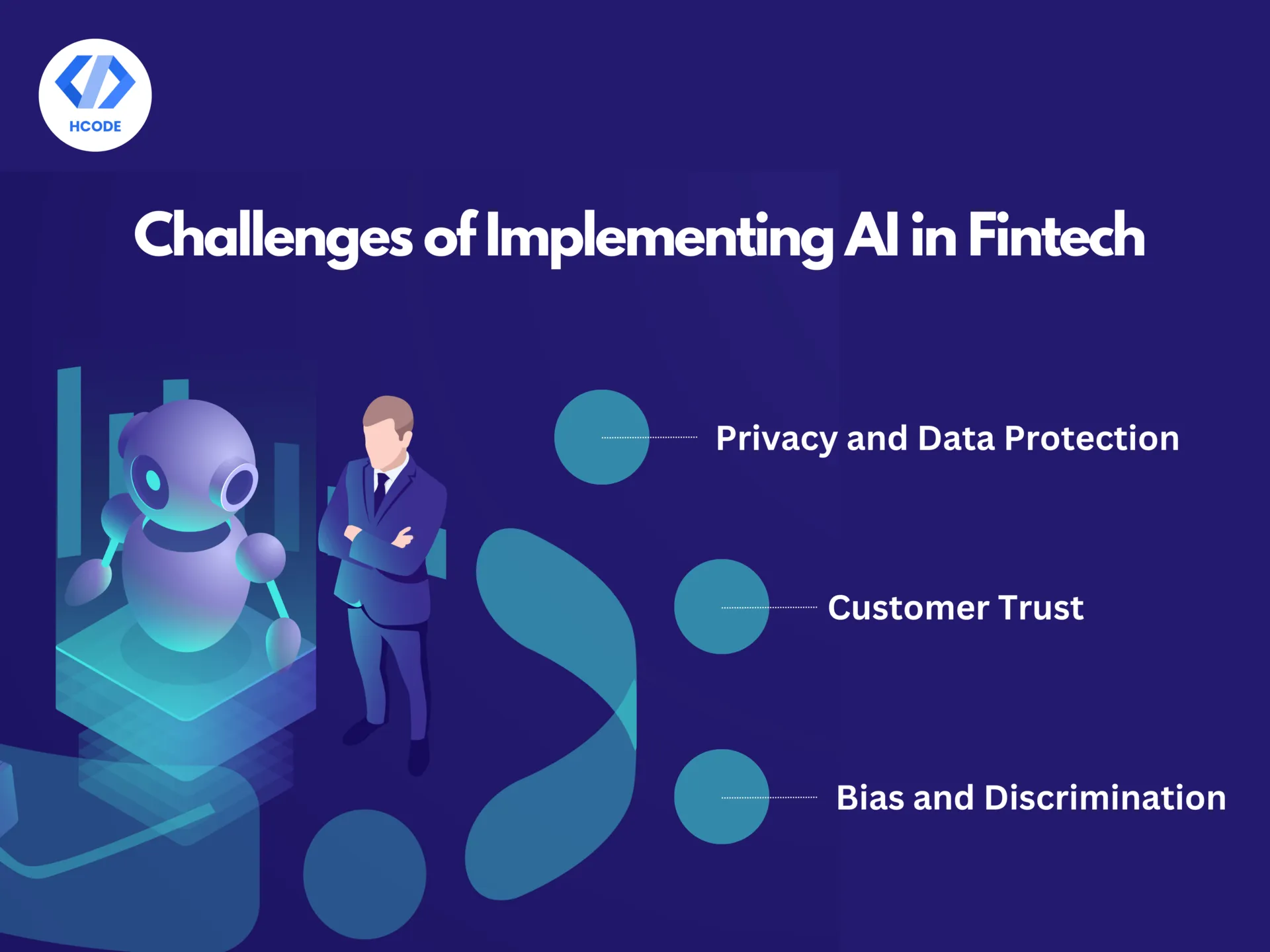 HCODE

Challenges of Implementing AI in Fintech

Privacy and Data Protection

Customer Trust

Bias and Discrimination